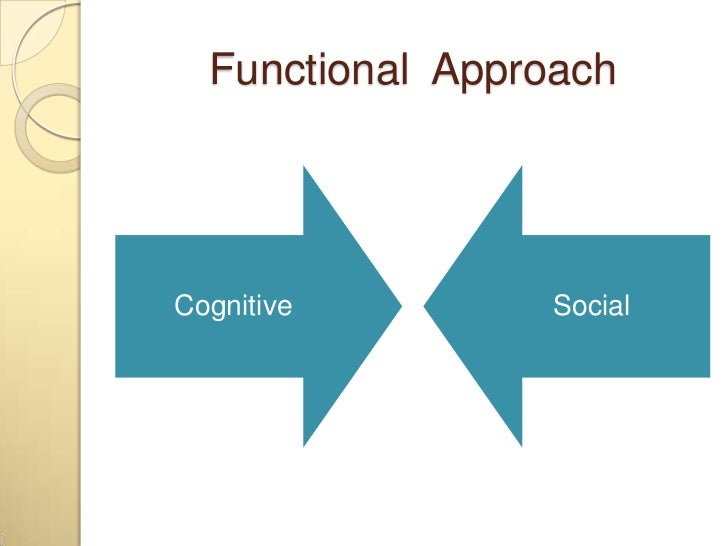 Functional Approach

Cognitive

Social